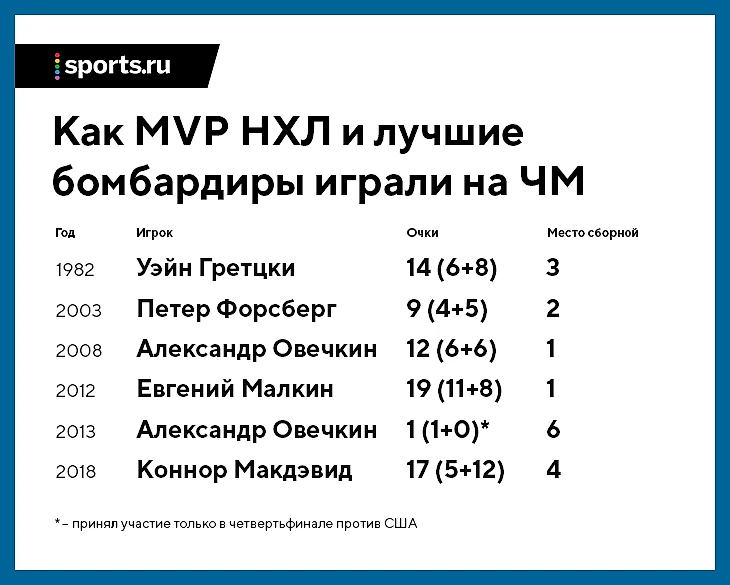 sports.ru

Как MVP НХЛ и лучшие бомбардиры играли на ЧМ

| Год | Игрок | Очки | Место сборной |
|---|---|---|---|
| 1982 | Уэйн Гретцки | 14 (6+8) | 3 |
| 2003 | Петер Форсберг | 9 (4+5) | 2 |
| 2008 | Александр Овечкин | 12 (6+6) | 1 |
| 2012 | Евгений Малкин | 19 (11+8) | 1 |
| 2013 | Александр Овечкин | 1 (1+0)* | 6 |
| 2018 | Коннор Макдэвид | 17 (5+12) | 4 |

* – принял участие только в четвертьфинале против США